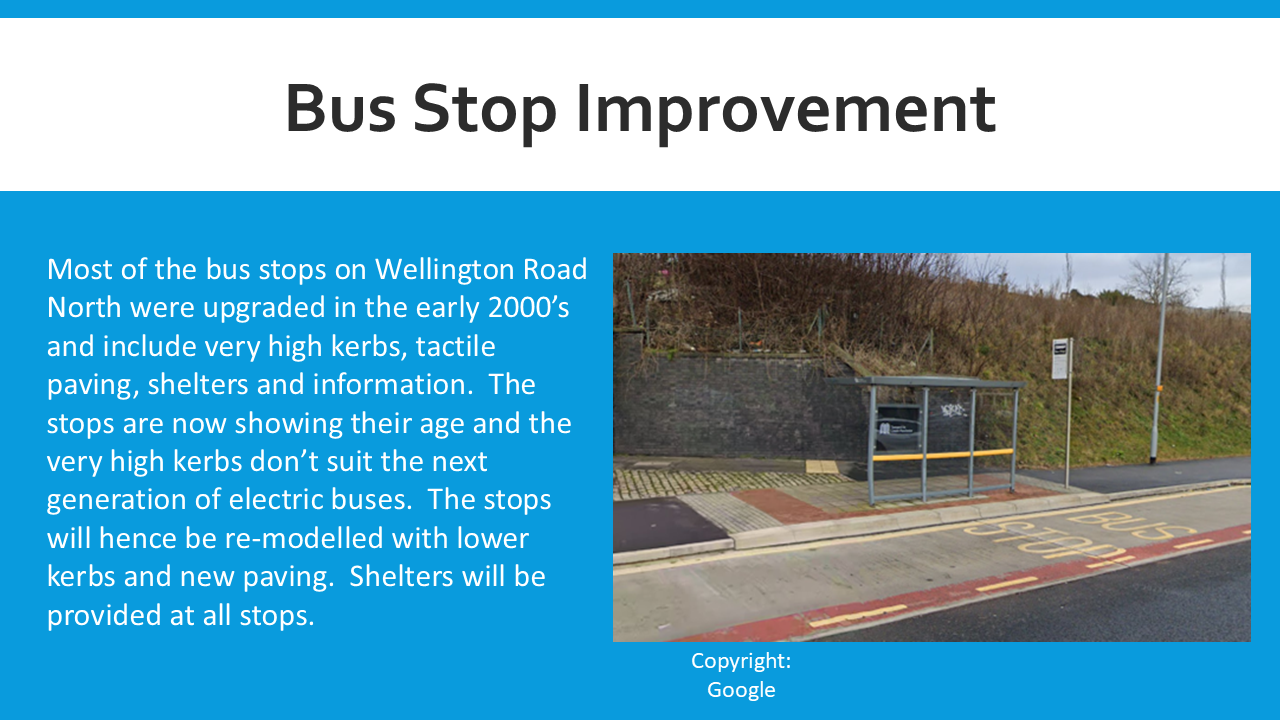 Bus Stop Improvement

Most of the bus stops on Wellington Road North were upgraded in the early 2000's and include very high kerbs, tactile paving, shelters and information. The stops are now showing their age and the very high kerbs don't suit the next generation of electric buses. The stops will hence be re-modelled with lower kerbs and new paving. Shelters will be provided at all stops.

BUS STOP

Copyright: Google